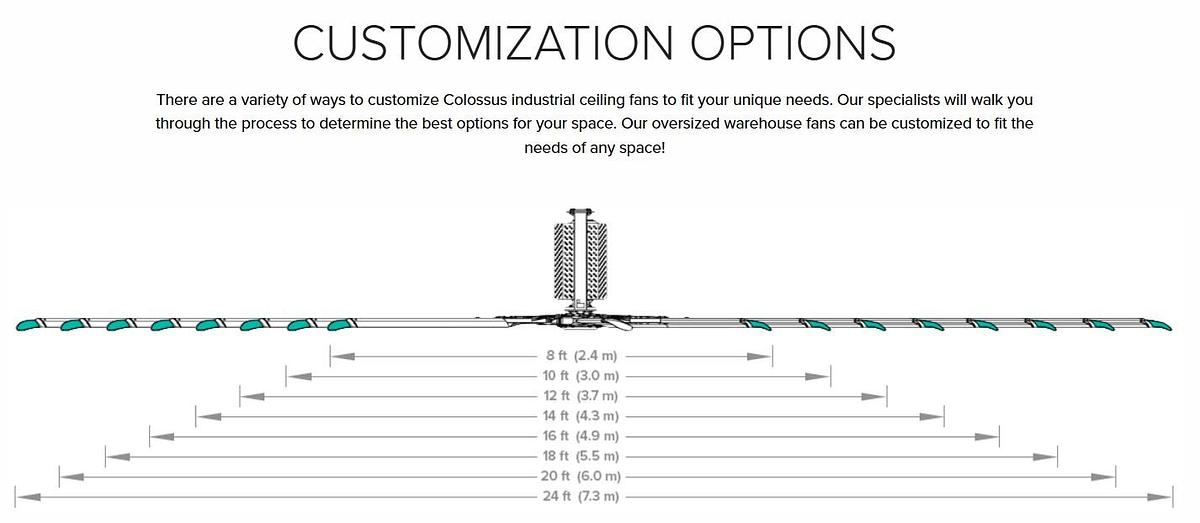 CUSTOMIZATION OPTIONS

There are a variety of ways to customize Colossus industrial ceiling fans to fit your unique needs. Our specialists will walk you through the process to determine the best options for your space. Our oversized warehouse fans can be customized to fit the needs of any space!

8 ft (2.4 m)
10 ft (3.0 m)
12 ft (3.7 m)
14 ft (4.3 m)
16 ft (4.9 m)
18 ft (5.5 m)
20 ft (6.0 m)
24 ft (7.3 m)